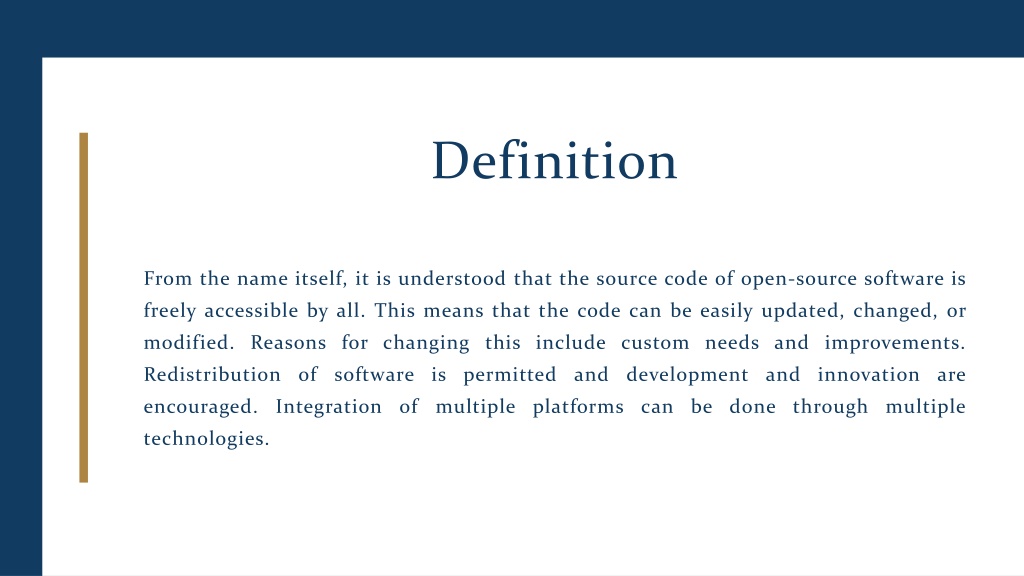 Definition

From the name itself, it is understood that the source code of open-source software is freely accessible by all. This means that the code can be easily updated, changed, or modified. Reasons for changing this include custom needs and improvements. Redistribution of software is permitted and development and innovation are encouraged. Integration of multiple platforms can be done through multiple technologies.